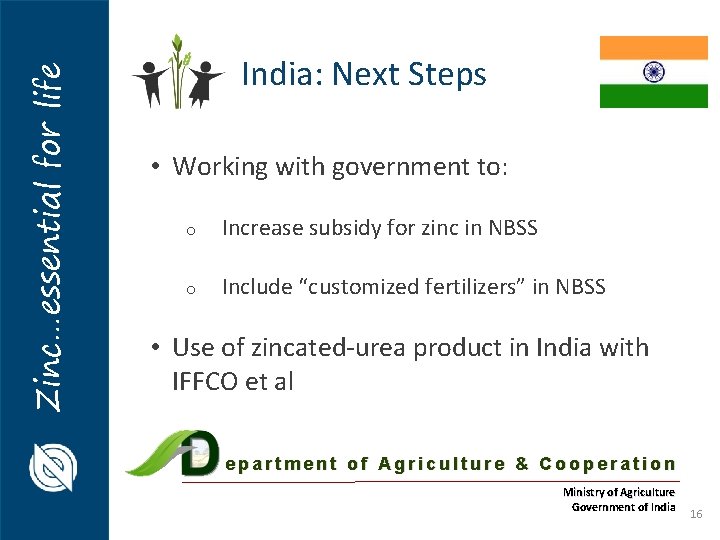 Zinc...essential for life

India: Next Steps

• Working with government to:

o Increase subsidy for zinc in NBSS

o Include "customized fertilizers" in NBSS

• Use of zincated-urea product in India with IFFCO et al

Department of Agriculture & Cooperation

Ministry of Agriculture
Government of India

16